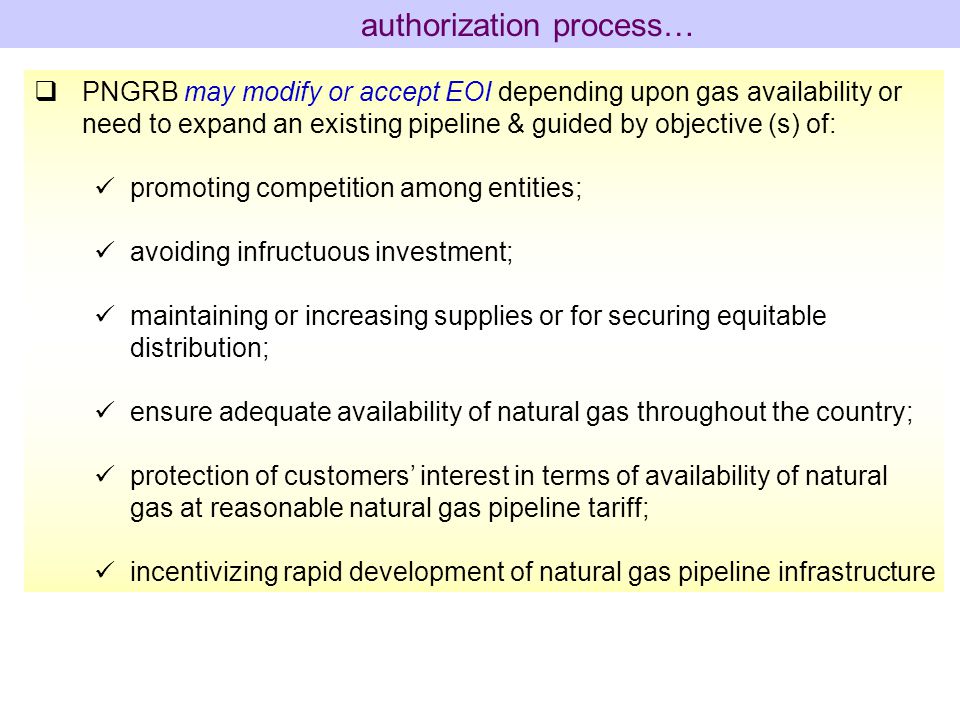 authorization process…

❑ PNGRB may modify or accept EOI depending upon gas availability or need to expand an existing pipeline & guided by objective (s) of:

✓ promoting competition among entities;

✓ avoiding infructuous investment;

✓ maintaining or increasing supplies or for securing equitable distribution;

✓ ensure adequate availability of natural gas throughout the country;

✓ protection of customers' interest in terms of availability of natural gas at reasonable natural gas pipeline tariff;

✓ incentivizing rapid development of natural gas pipeline infrastructure